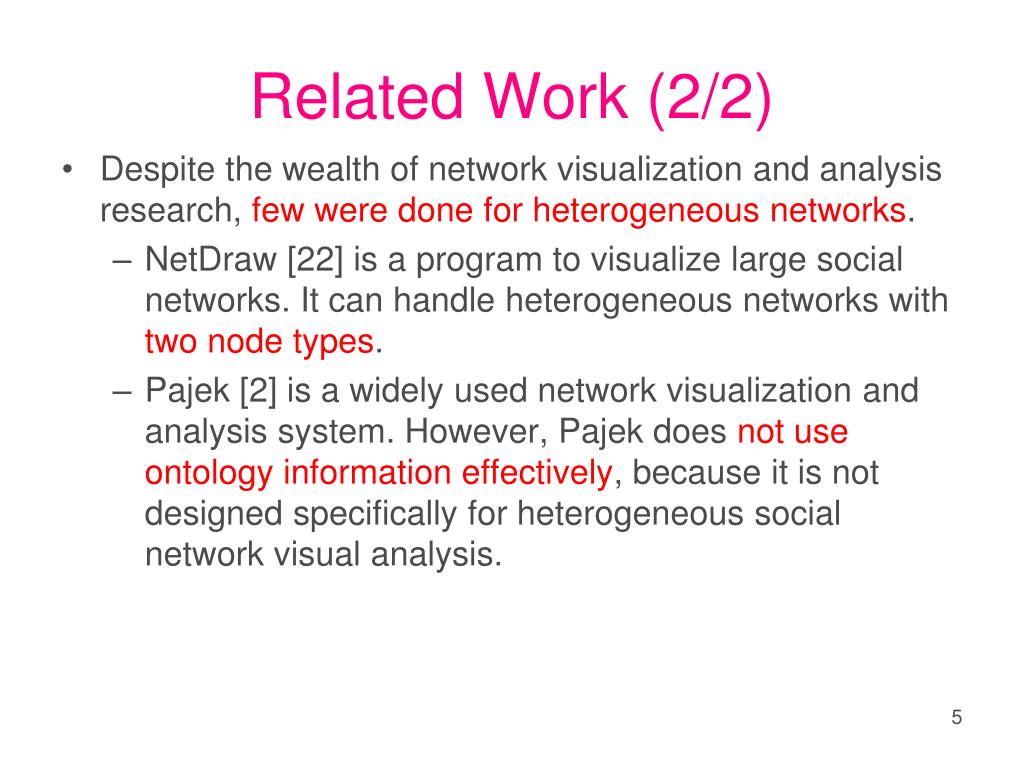 Related Work (2/2)

• Despite the wealth of network visualization and analysis research, few were done for heterogeneous networks.

– NetDraw [22] is a program to visualize large social networks. It can handle heterogeneous networks with two node types.

– Pajek [2] is a widely used network visualization and analysis system. However, Pajek does not use ontology information effectively, because it is not designed specifically for heterogeneous social network visual analysis.

5